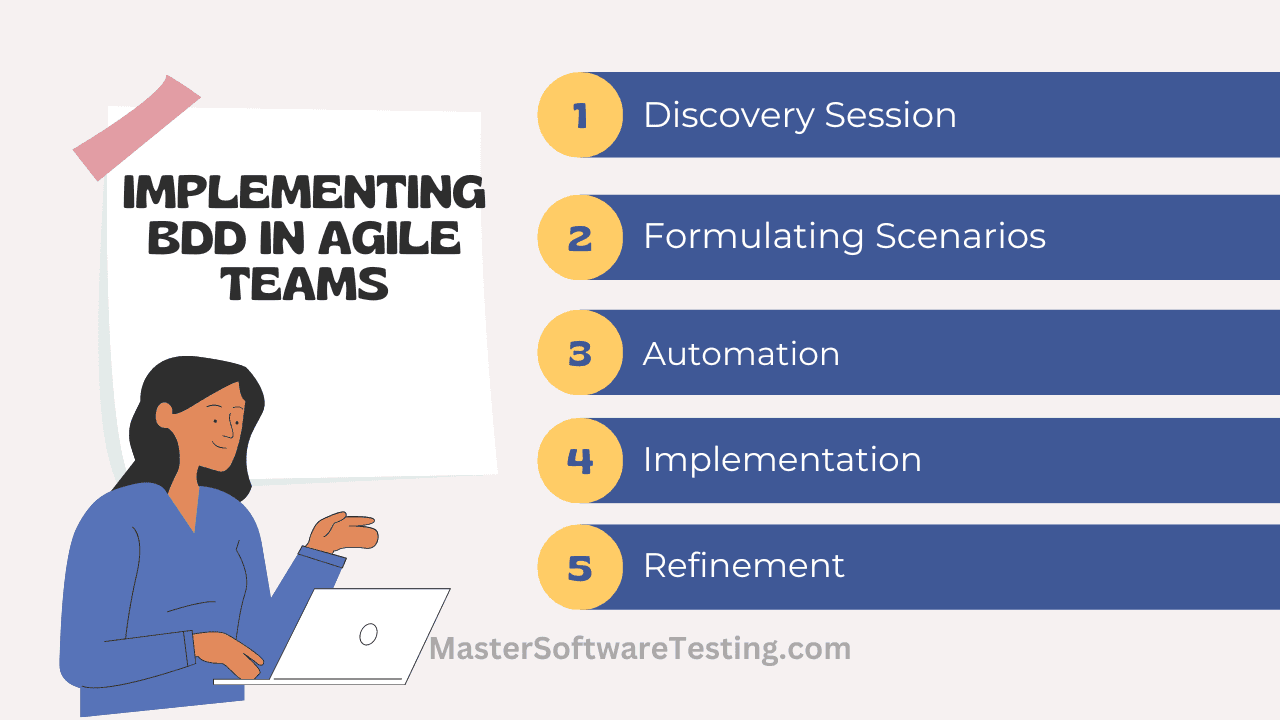 IMPLEMENTING BDD IN AGILE TEAMS

1 Discovery Session

2 Formulating Scenarios

3 Automation

4 Implementation

5 Refinement

MasterSoftwareTesting.com